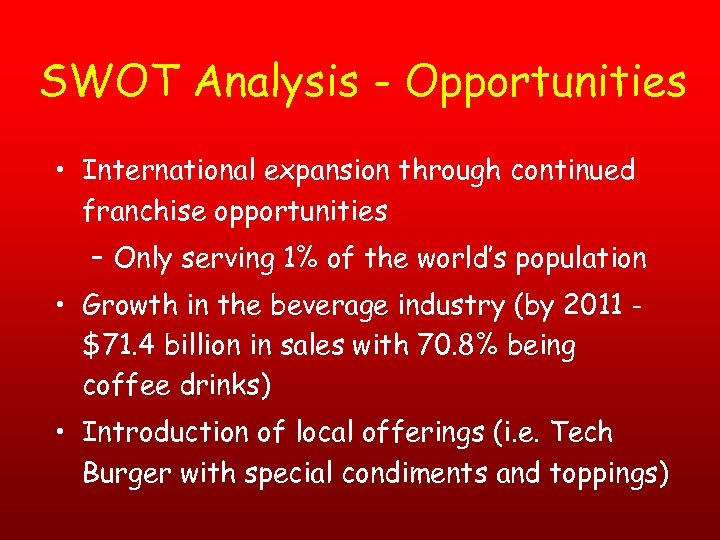 SWOT Analysis - Opportunities

• International expansion through continued franchise opportunities

– Only serving 1% of the world's population

• Growth in the beverage industry (by 2011 - \$71.4 billion in sales with 70.8% being coffee drinks)

• Introduction of local offerings (i.e. Tech Burger with special condiments and toppings)